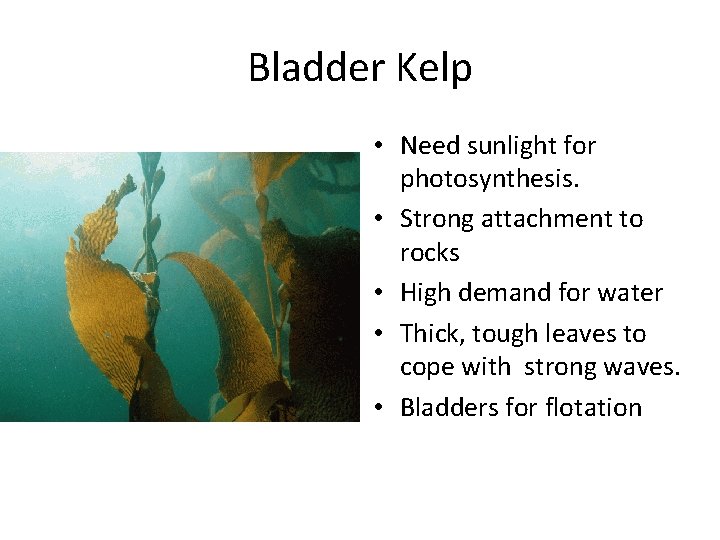 Bladder Kelp

• Need sunlight for photosynthesis.
• Strong attachment to rocks
• High demand for water
• Thick, tough leaves to cope with strong waves.
• Bladders for flotation